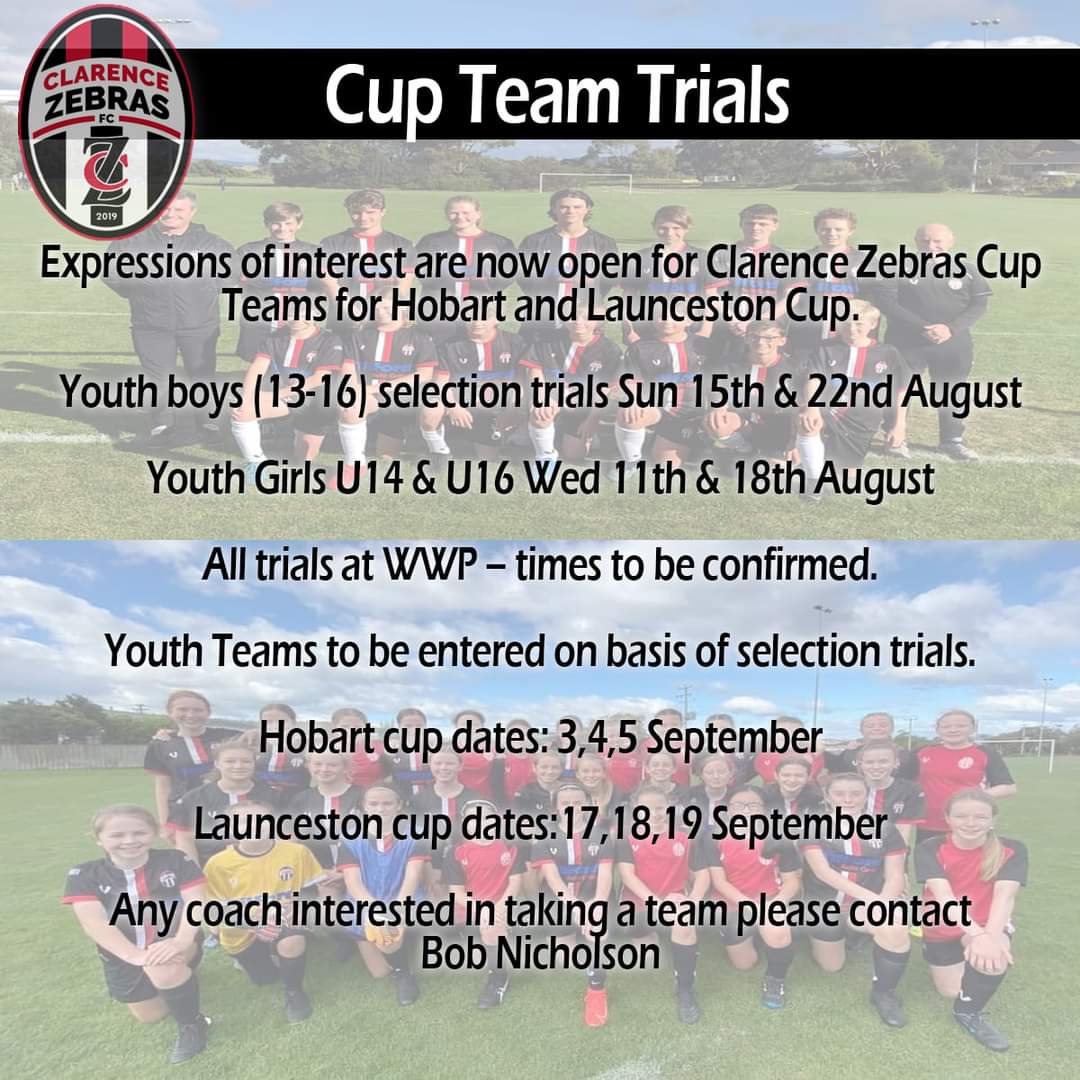 CLARENCE ZEBRAS FC

2019

Cup Team Trials

Expressions of interest are now open for Clarence Zebras Cup Teams for Hobart and Launceston Cup.

Youth boys (13-16) selection trials Sun 15th & 22nd August

Youth Girls U14 & U16 Wed 11th & 18th August

All trials at WWP – times to be confirmed.

Youth Teams to be entered on basis of selection trials.

Hobart cup dates: 3,4,5 September

Launceston cup dates:17,18,19 September

Any coach interested in taking a team please contact Bob Nicholson